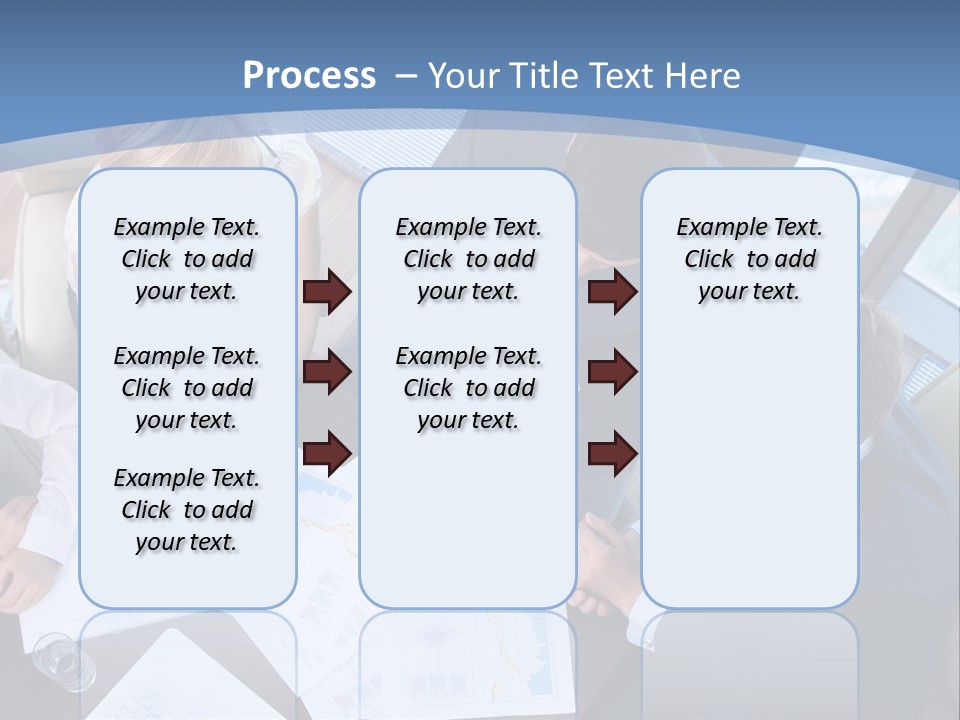 Process – Your Title Text Here

Example Text. Click to add your text.

Example Text. Click to add your text.

Example Text. Click to add your text.

Example Text. Click to add your text.

Example Text. Click to add your text.

Example Text. Click to add your text.